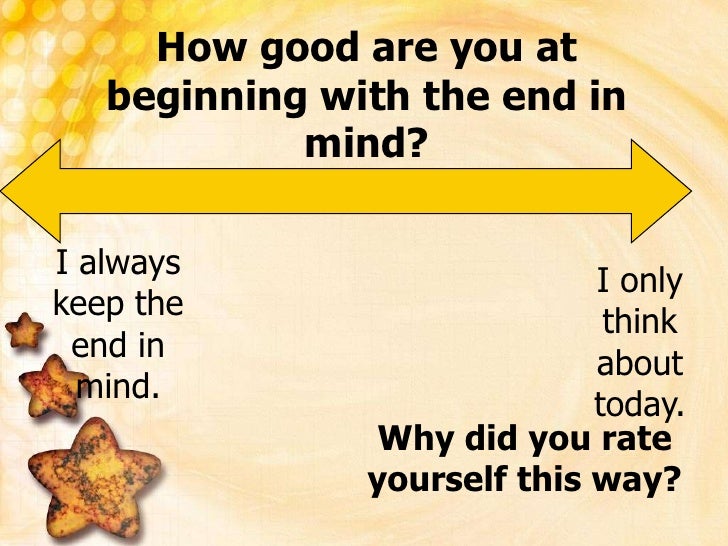 How good are you at beginning with the end in mind?

I always keep the end in mind.

I only think about today.

Why did you rate yourself this way?